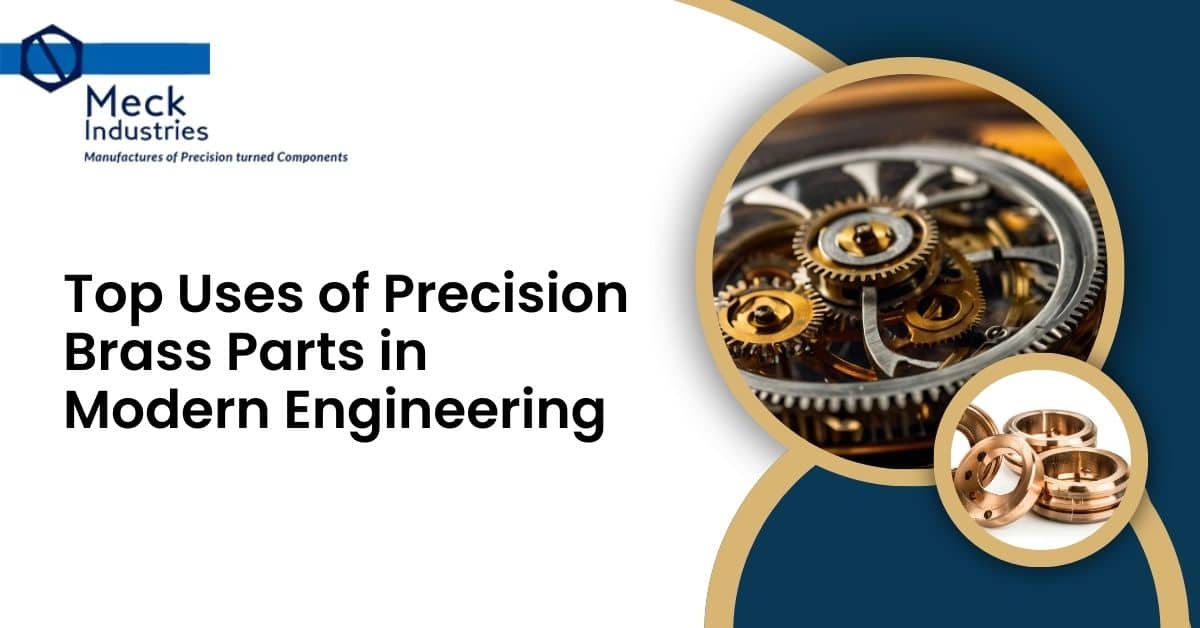 Meck Industries
Manufactures of Precision turned Components

Top Uses of Precision Brass Parts in Modern Engineering